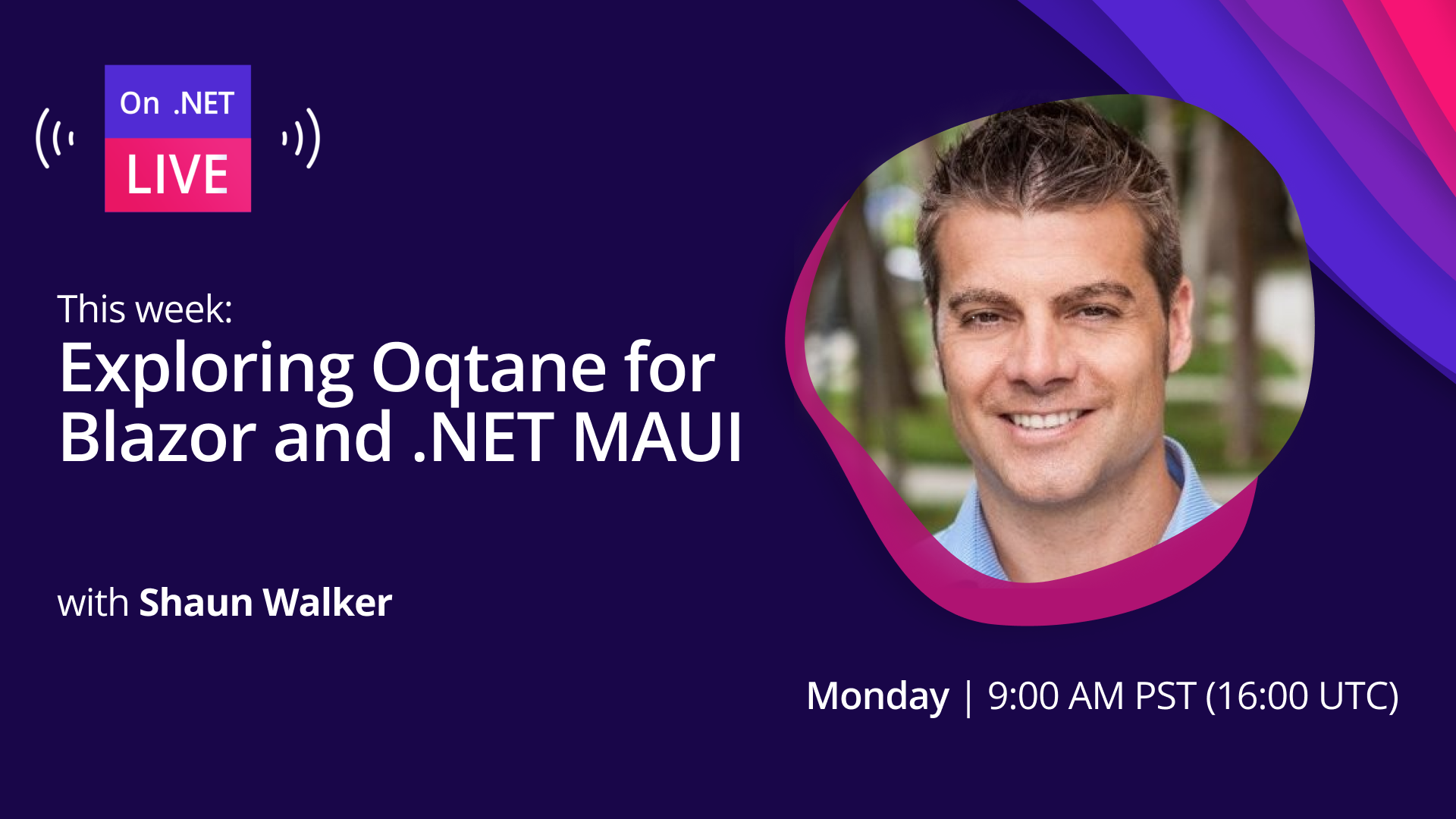 On .NET
LIVE

This week:
Exploring Oqtane for Blazor and .NET MAUI

with Shaun Walker

Monday | 9:00 AM PST (16:00 UTC)